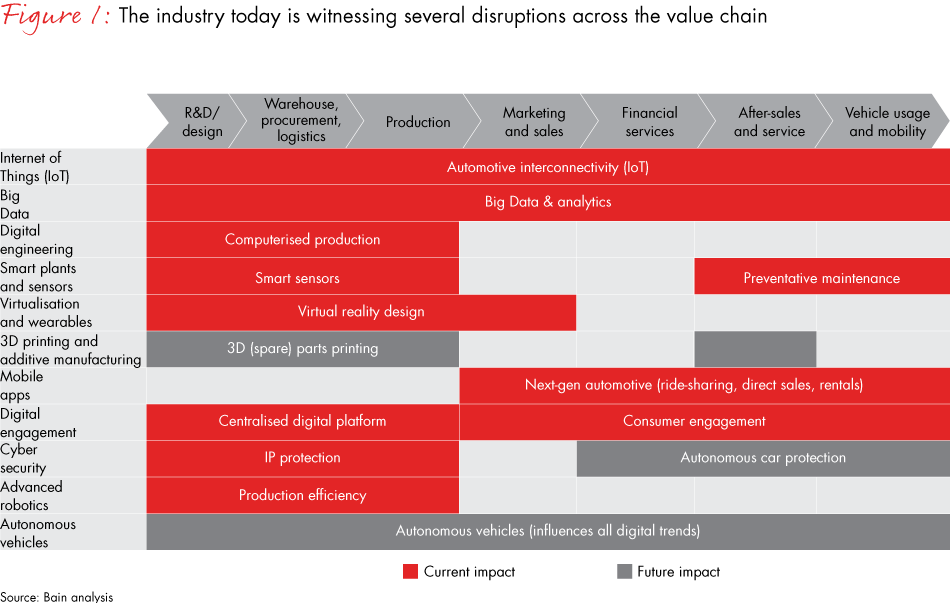 Figure 1: The industry today is witnessing several disruptions across the value chain

| | R&D/ design | Warehouse, procurement, logistics | Production | Marketing and sales | Financial services | After-sales and service | Vehicle usage and mobility |
|---|---|---|---|---|---|---|---|
| Internet of Things (IoT) | Automotive interconnectivity (IoT) | | | | | | |
| Big Data | Big Data & analytics | | | | | | |
| Digital engineering | Computerised production | | | | | | |
| Smart plants and sensors | Smart sensors | | | | | Preventative maintenance | |
| Virtualisation and wearables | Virtual reality design | | | | | | |
| 3D printing and additive manufacturing | 3D (spare) parts printing | | | | | | |
| Mobile apps | | | | Next-gen automotive (ride-sharing, direct sales, rentals) | | | |
| Digital engagement | Centralised digital platform | | | Consumer engagement | | | |
| Cyber security | IP protection | | | | Autonomous car protection | | |
| Advanced robotics | Production efficiency | | | | | | |
| Autonomous vehicles | Autonomous vehicles (influences all digital trends) | | | | | | |

Current impact
Future impact

Source: Bain analysis